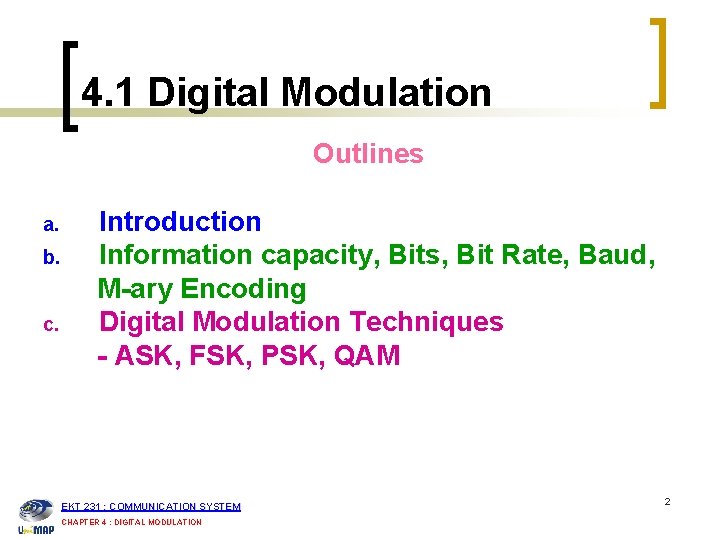 4.1 Digital Modulation

Outlines

a. Introduction
b. Information capacity, Bits, Bit Rate, Baud, M-ary Encoding
c. Digital Modulation Techniques
- ASK, FSK, PSK, QAM

UniMAP

EKT 231 : COMMUNICATION SYSTEM
CHAPTER 4 : DIGITAL MODULATION

2